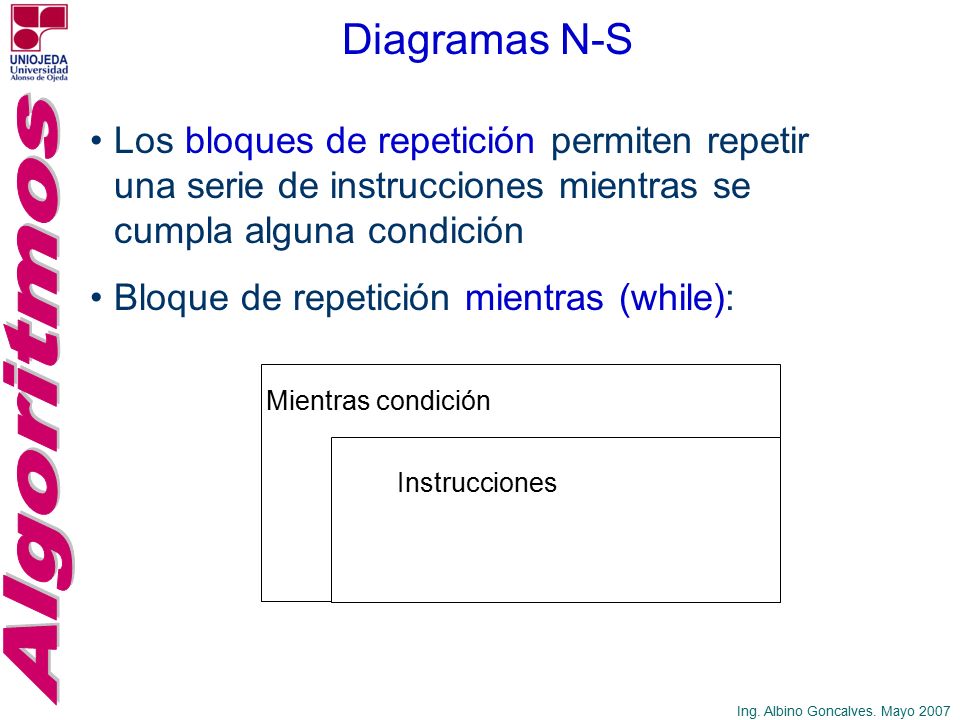 UNIOJEDA
Universidad
Alonso de Ojeda

Algoritmos

Diagramas N-S

• Los bloques de repetición permiten repetir una serie de instrucciones mientras se cumpla alguna condición

• Bloque de repetición mientras (while):

Mientras condición

Instrucciones

Ing. Albino Goncalves. Mayo 2007